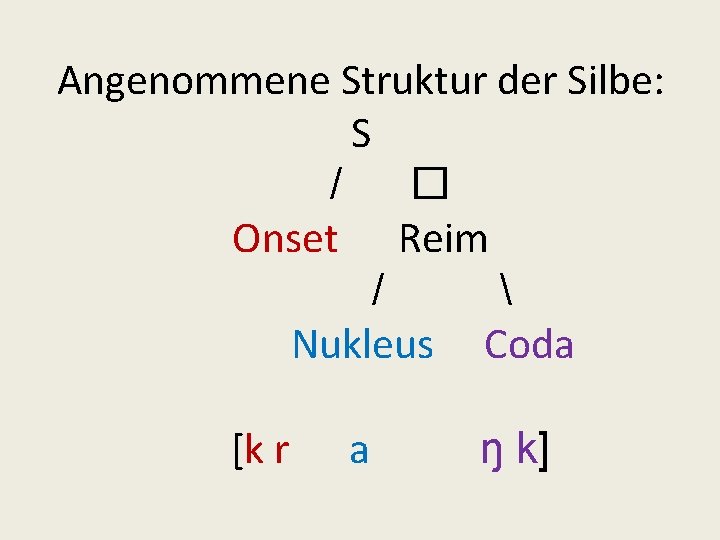 Angenommene Struktur der Silbe:

S

/ □

Onset Reim

/ \

Nukleus Coda

[k r a ŋ k]